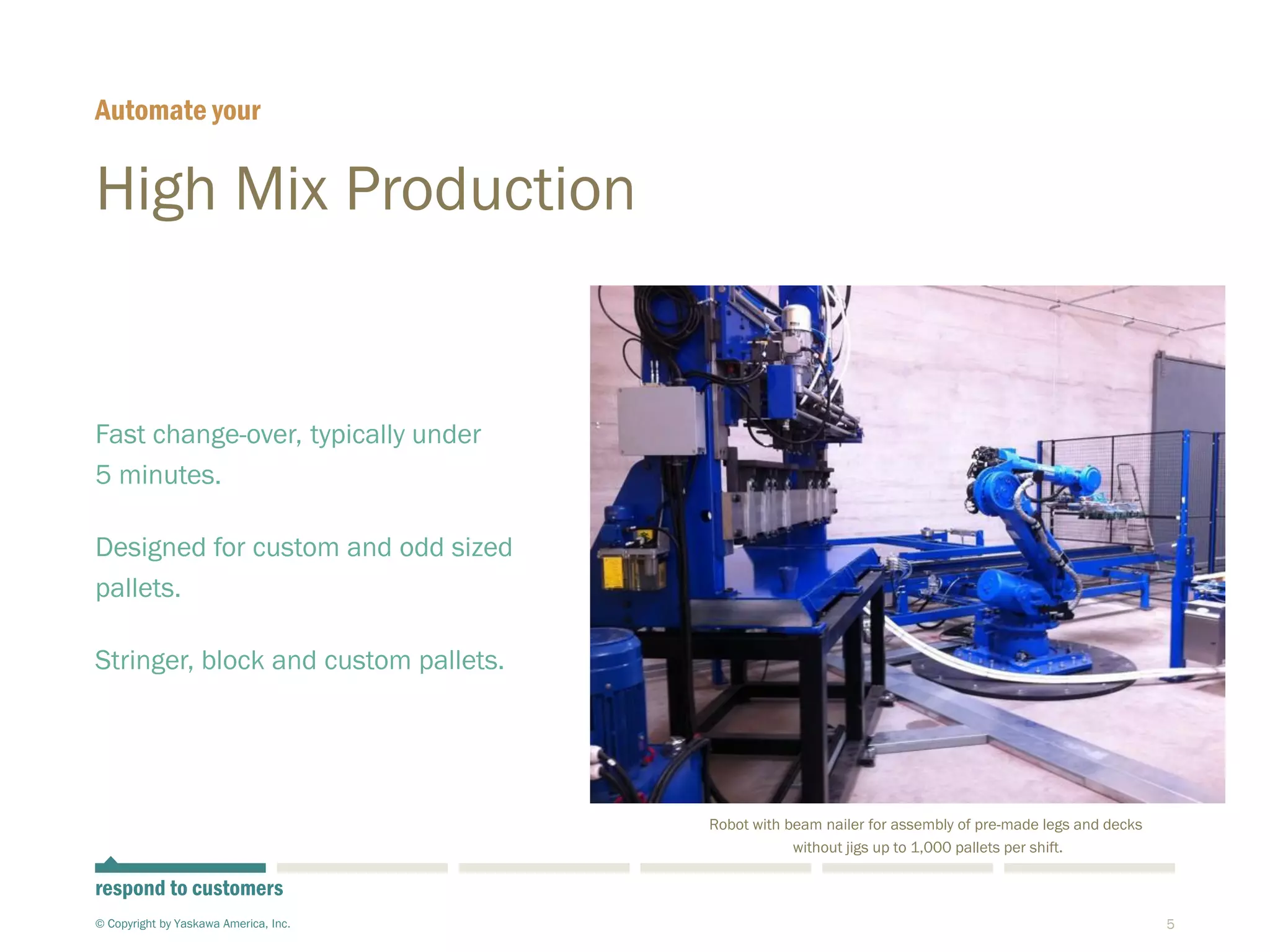 Automate your

High Mix Production

Fast change-over, typically under 5 minutes.

Designed for custom and odd sized pallets.

Stringer, block and custom pallets.

Robot with beam nailer for assembly of pre-made legs and decks without jigs up to 1,000 pallets per shift.

respond to customers

© Copyright by Yaskawa America, Inc.

5